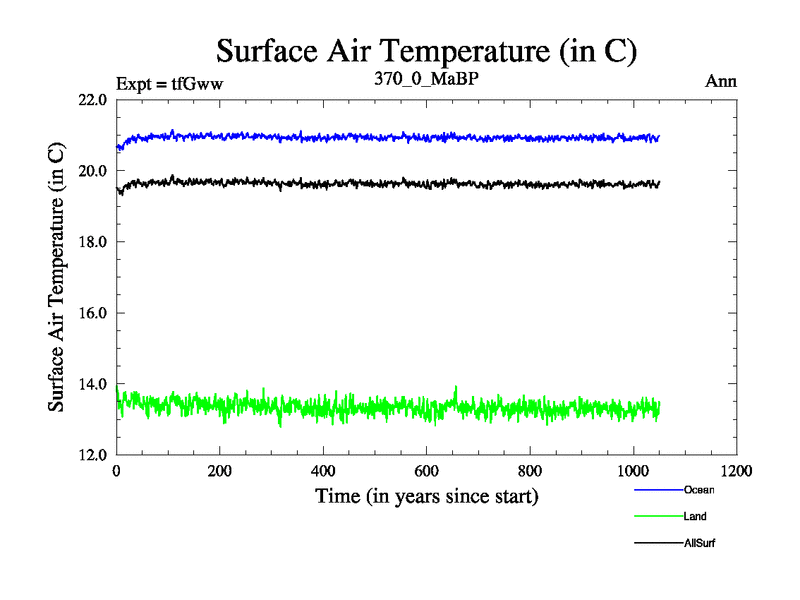 Surface Air Temperature (in C)

Expt = tfGww

370_0_MaBP

Ann

Surface Air Temperature (in C)

22.0
20.0
18.0
16.0
14.0
12.0

0
200
400
600
800
1000
1200

Time (in years since start)

Ocean
Land
AllSurf